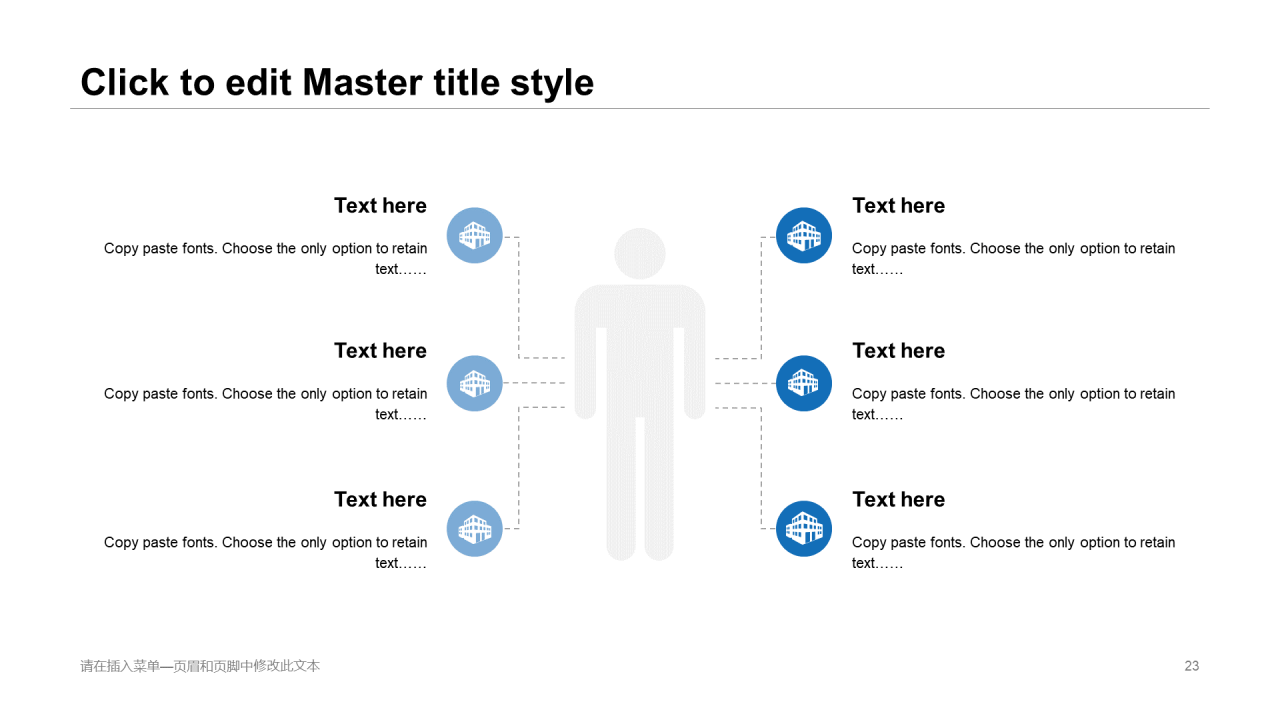 Click to edit Master title style

Text here

Copy paste fonts. Choose the only option to retain text……

Text here

Copy paste fonts. Choose the only option to retain text……

Text here

Copy paste fonts. Choose the only option to retain text……

Text here

Copy paste fonts. Choose the only option to retain text……

Text here

Copy paste fonts. Choose the only option to retain text……

Text here

Copy paste fonts. Choose the only option to retain text……

请在插入菜单—页眉和页脚中修改此文本

23